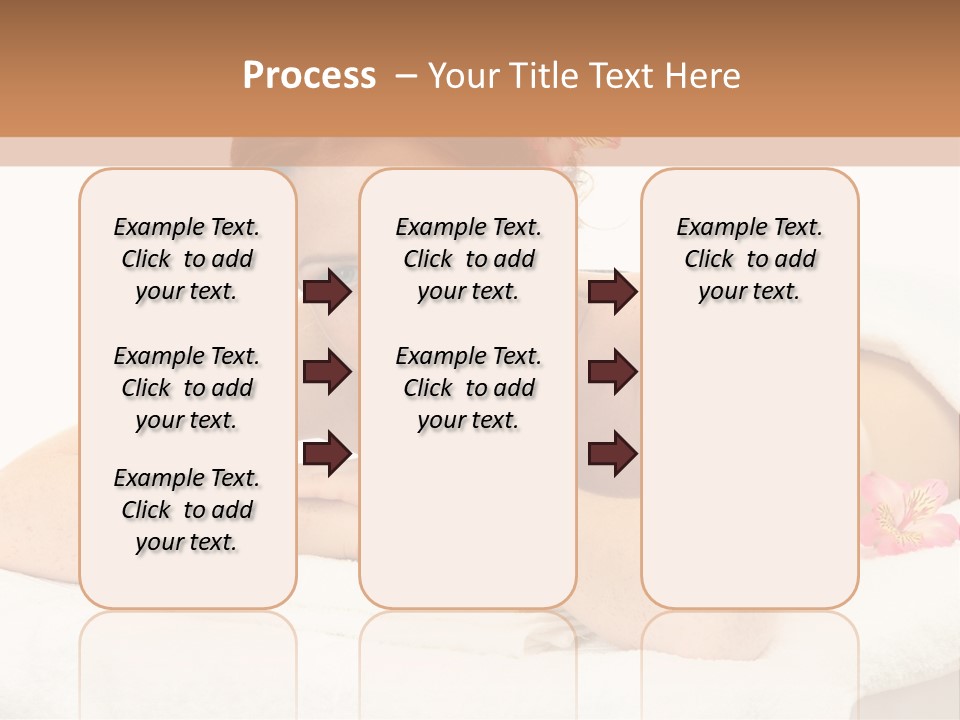 Process – Your Title Text Here

Example Text. Click to add your text.

Example Text. Click to add your text.

Example Text. Click to add your text.

Example Text. Click to add your text.

Example Text. Click to add your text.

Example Text. Click to add your text.